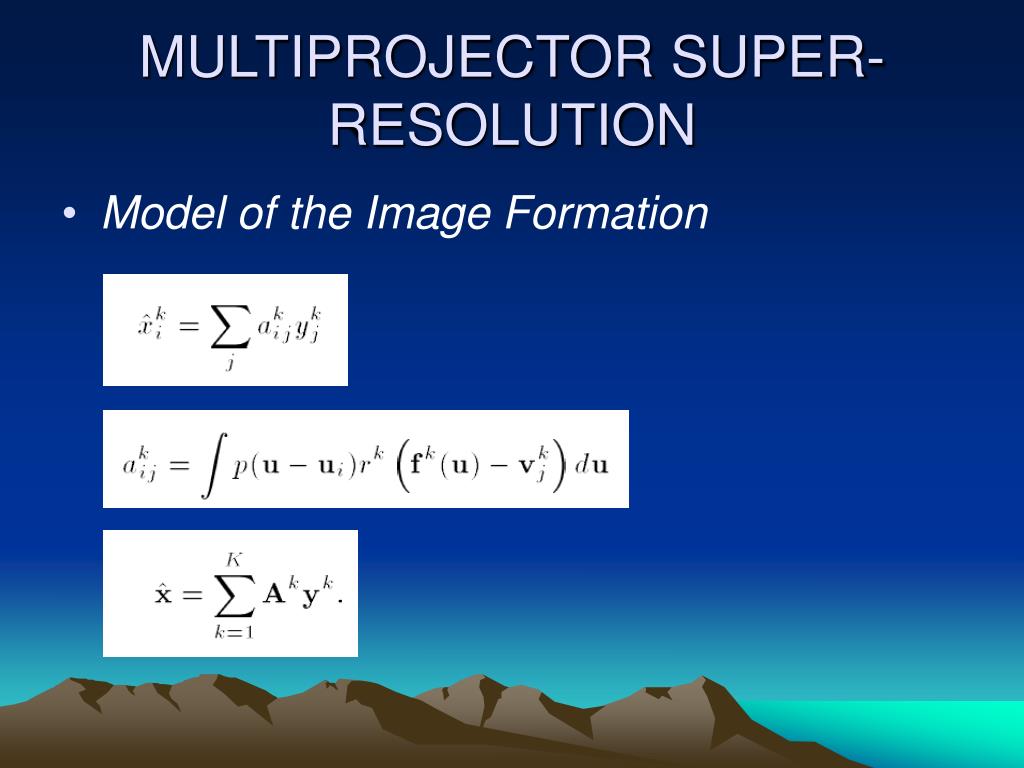 MULTIPROJECTOR SUPER-RESOLUTION

• Model of the Image Formation

$\hat{x}_i^k = \sum_j a_{ij}^k y_j^k$

$a_{ij}^k = \int p(\mathbf{u} - \mathbf{u}_i) r^k \left( \mathbf{f}^k(\mathbf{u}) - \mathbf{v}_j^k \right) d\mathbf{u}$

$\hat{\mathbf{x}} = \sum_{k=1}^{K} \mathbf{A}^k \mathbf{y}^k.$